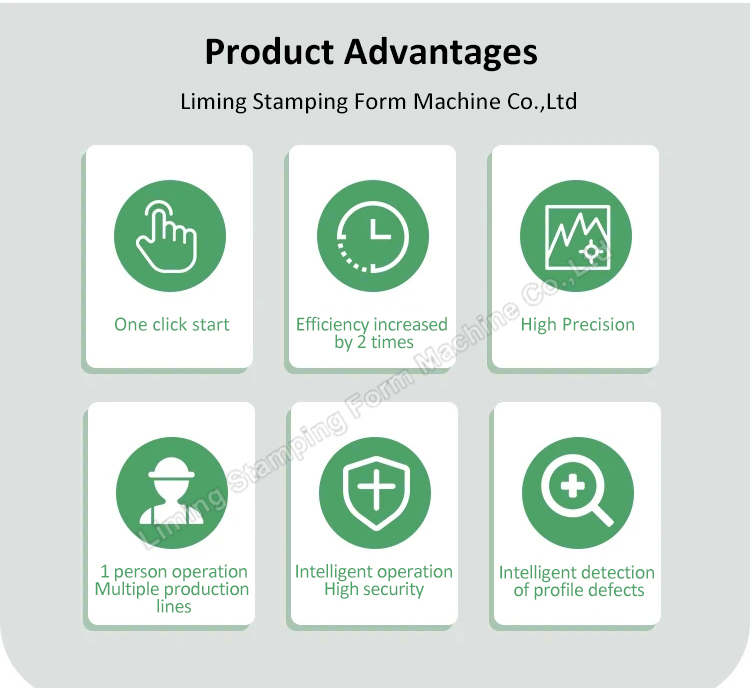 Product Advantages

Liming Stamping Form Machine Co.,Ltd

One click start

Efficiency increased by 2 times

High Precision

1 person operation Multiple production lines

Intelligent operation High security

Intelligent detection of profile defects

Liming Stamping Form Machine Co.,Ltd